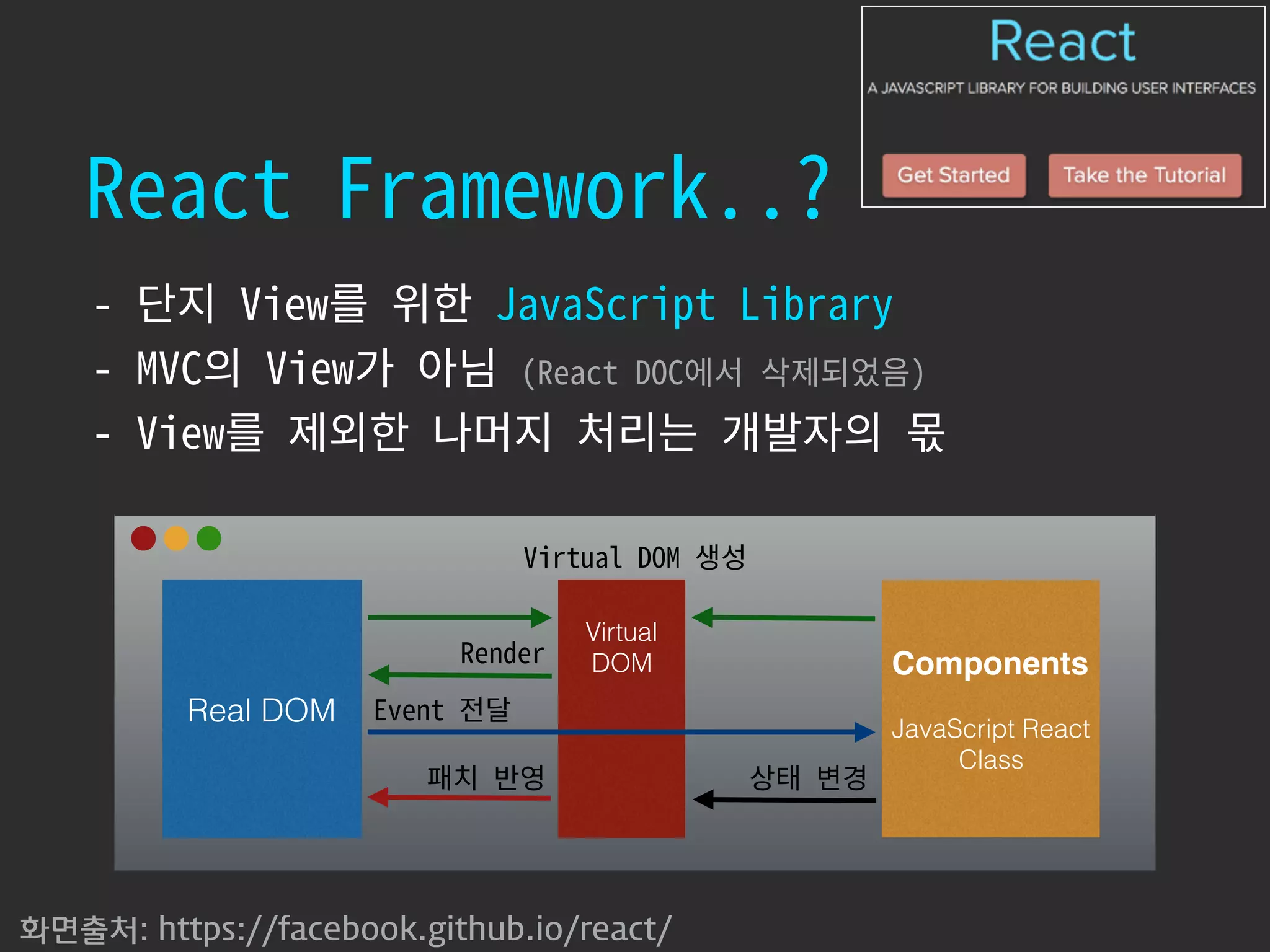 React

A JAVASCRIPT LIBRARY FOR BUILDING USER INTERFACES

Get Started

Take the Tutorial

React Framework..?

- 단지 View를 위한 JavaScript Library
- MVC의 View가 아님 (React DOC에서 삭제되었음)
- View를 제외한 나머지 처리는 개발자의 몫

Virtual DOM 생성

Real DOM

Render

Event 전달

패치 반영

Virtual DOM

상태 변경

Components

JavaScript React Class

화면출처: https://facebook.github.io/react/